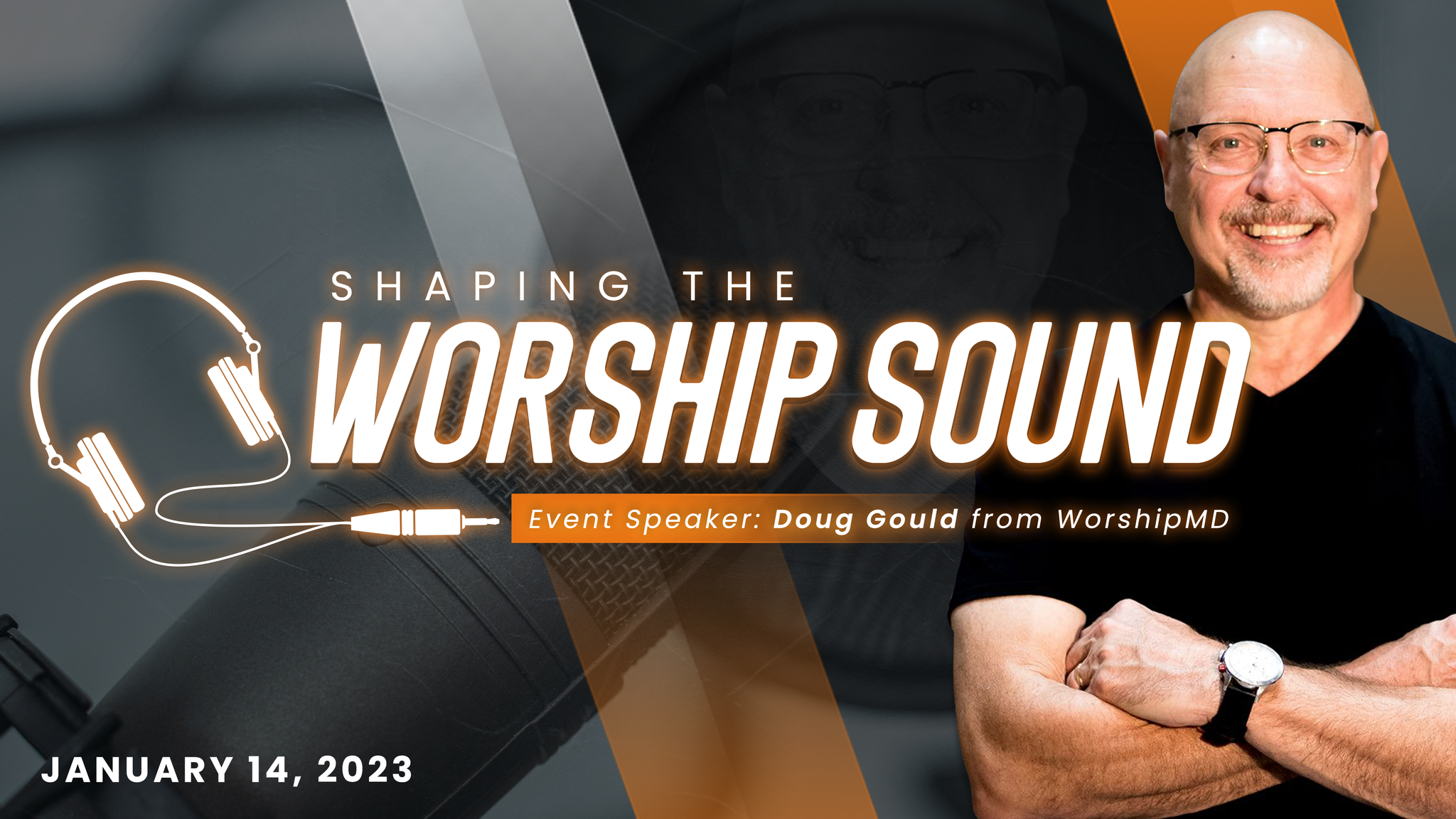 SHAPING THE
WORSHIP SOUND

Event Speaker: Doug Gould from WorshipMD

JANUARY 14, 2023